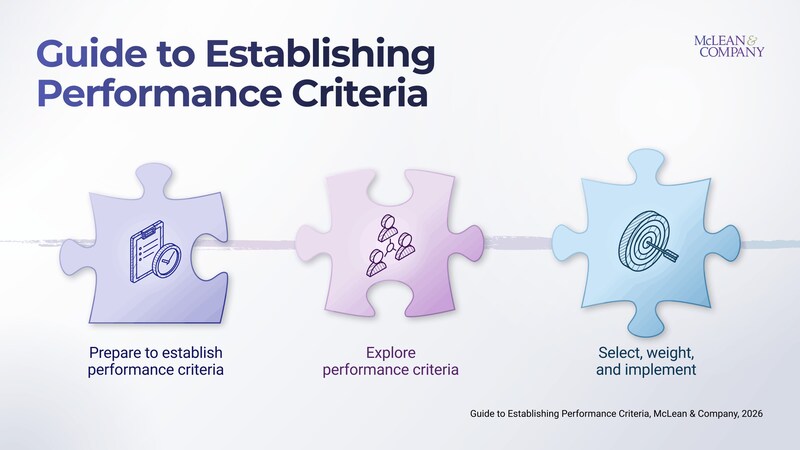 Guide to Establishing Performance Criteria

McLEAN & COMPANY

Prepare to establish performance criteria

Explore performance criteria

Select, weight, and implement

Guide to Establishing Performance Criteria, McLean & Company, 2026